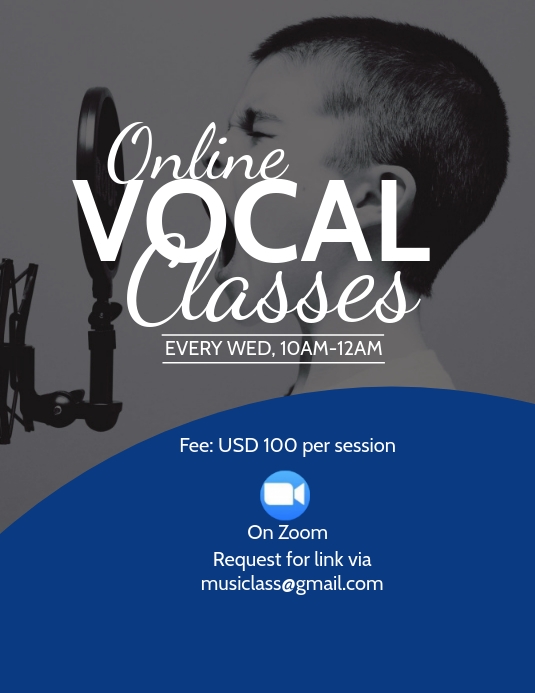 Online
VOCAL
Classes

EVERY WED, 10AM-12AM

Fee: USD 100 per session

On Zoom
Request for link via
musiclass@gmail.com